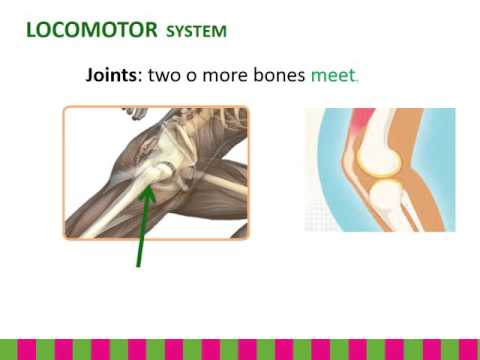 LOCOMOTOR SYSTEM

Joints: two o more bones meet.